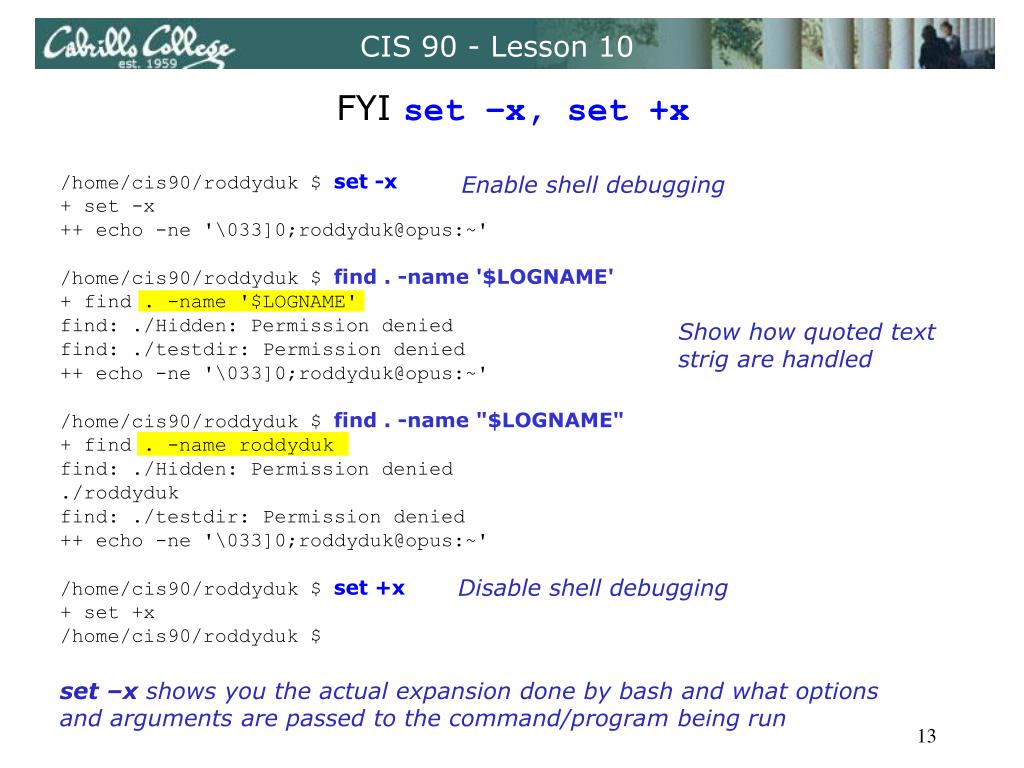 Cabrillo College
est. 1959

CIS 90 - Lesson 10

FYI set –x, set +x

/home/cis90/roddyduk $ set -x
+ set -x
++ echo -ne '\033]0;roddyduk@opus:~'

Enable shell debugging

/home/cis90/roddyduk $ find . -name '$LOGNAME'
+ find . -name '$LOGNAME'
find: ./Hidden: Permission denied
find: ./testdir: Permission denied
++ echo -ne '\033]0;roddyduk@opus:~'

Show how quoted text strig are handled

/home/cis90/roddyduk $ find . -name "$LOGNAME"
+ find . -name roddyduk
find: ./Hidden: Permission denied
./roddyduk
find: ./testdir: Permission denied
++ echo -ne '\033]0;roddyduk@opus:~'

/home/cis90/roddyduk $ set +x
+ set +x
/home/cis90/roddyduk $

Disable shell debugging

set –x shows you the actual expansion done by bash and what options and arguments are passed to the command/program being run

13